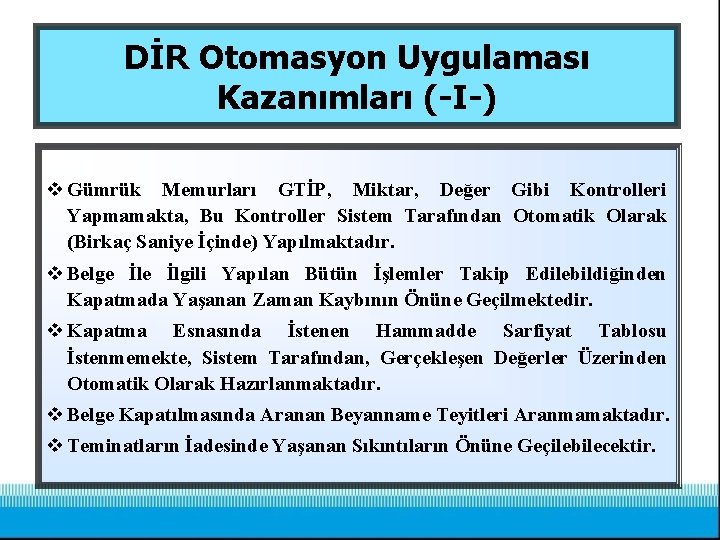 DİR Otomasyon Uygulaması Kazanımları (-I-)

❖ Gümrük Memurları GTİP, Miktar, Değer Gibi Kontrolleri Yapmamakta, Bu Kontroller Sistem Tarafından Otomatik Olarak (Birkaç Saniye İçinde) Yapılmaktadır.

❖ Belge İle İlgili Yapılan Bütün İşlemler Takip Edilebildiğinden Kapatmada Yaşanan Zaman Kaybının Önüne Geçilmektedir.

❖ Kapatma Esnasında İstenen Hammadde Sarfiyat Tablosu İstenmemekte, Sistem Tarafından, Gerçekleşen Değerler Üzerinden Otomatik Olarak Hazırlanmaktadır.

❖ Belge Kapatılmasında Aranan Beyanname Teyitleri Aranmamaktadır.

❖ Teminatların İadesinde Yaşanan Sıkıntıların Önüne Geçilebilecektir.